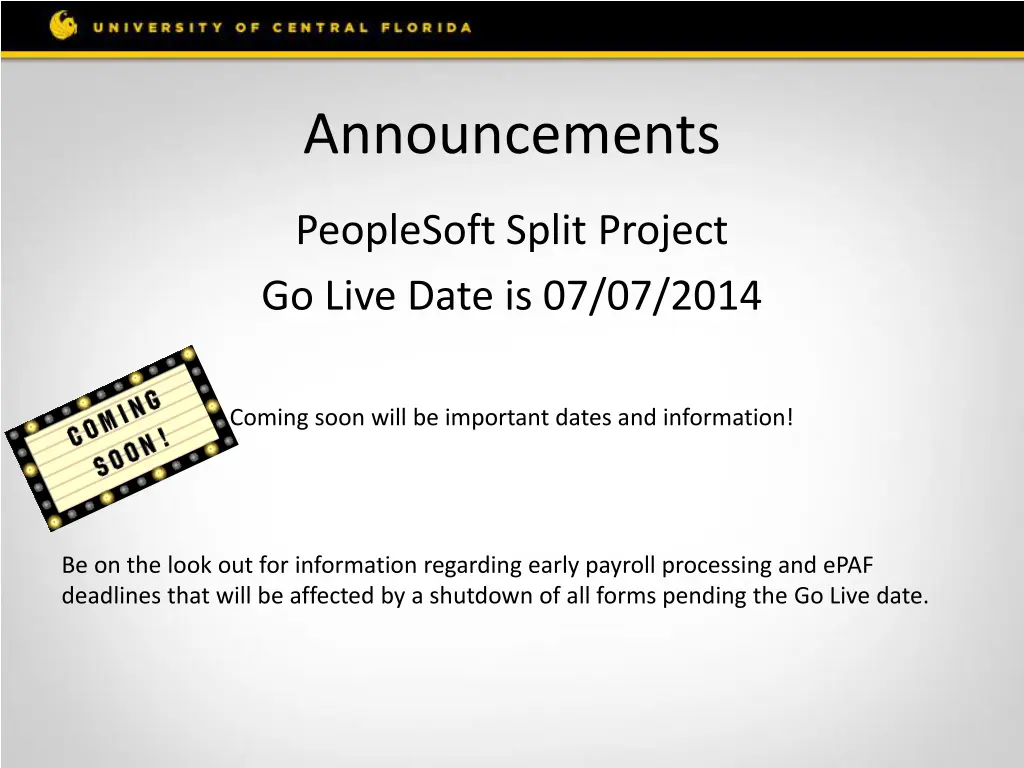 UNIVERSITY OF CENTRAL FLORIDA

Announcements

PeopleSoft Split Project

Go Live Date is 07/07/2014

COMING SOON!

Coming soon will be important dates and information!

Be on the look out for information regarding early payroll processing and ePAF deadlines that will be affected by a shutdown of all forms pending the Go Live date.